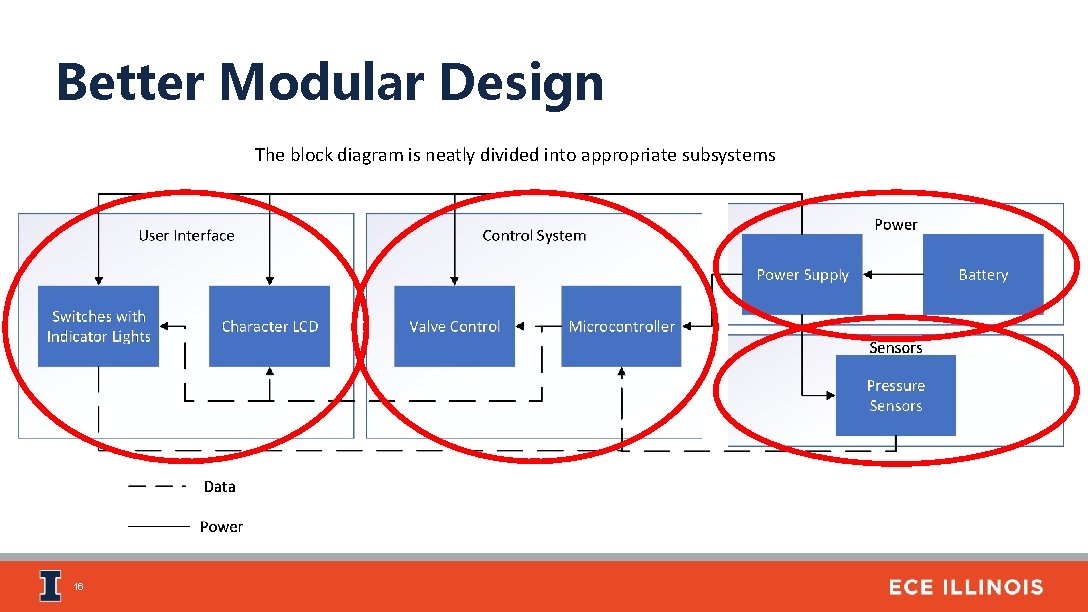 Better Modular Design

The block diagram is neatly divided into appropriate subsystems

User Interface

Switches with Indicator Lights

Character LCD

Control System

Valve Control

Microcontroller

Power

Power Supply

Battery

Sensors

Pressure Sensors

Data

Power

16

ECE ILLINOIS